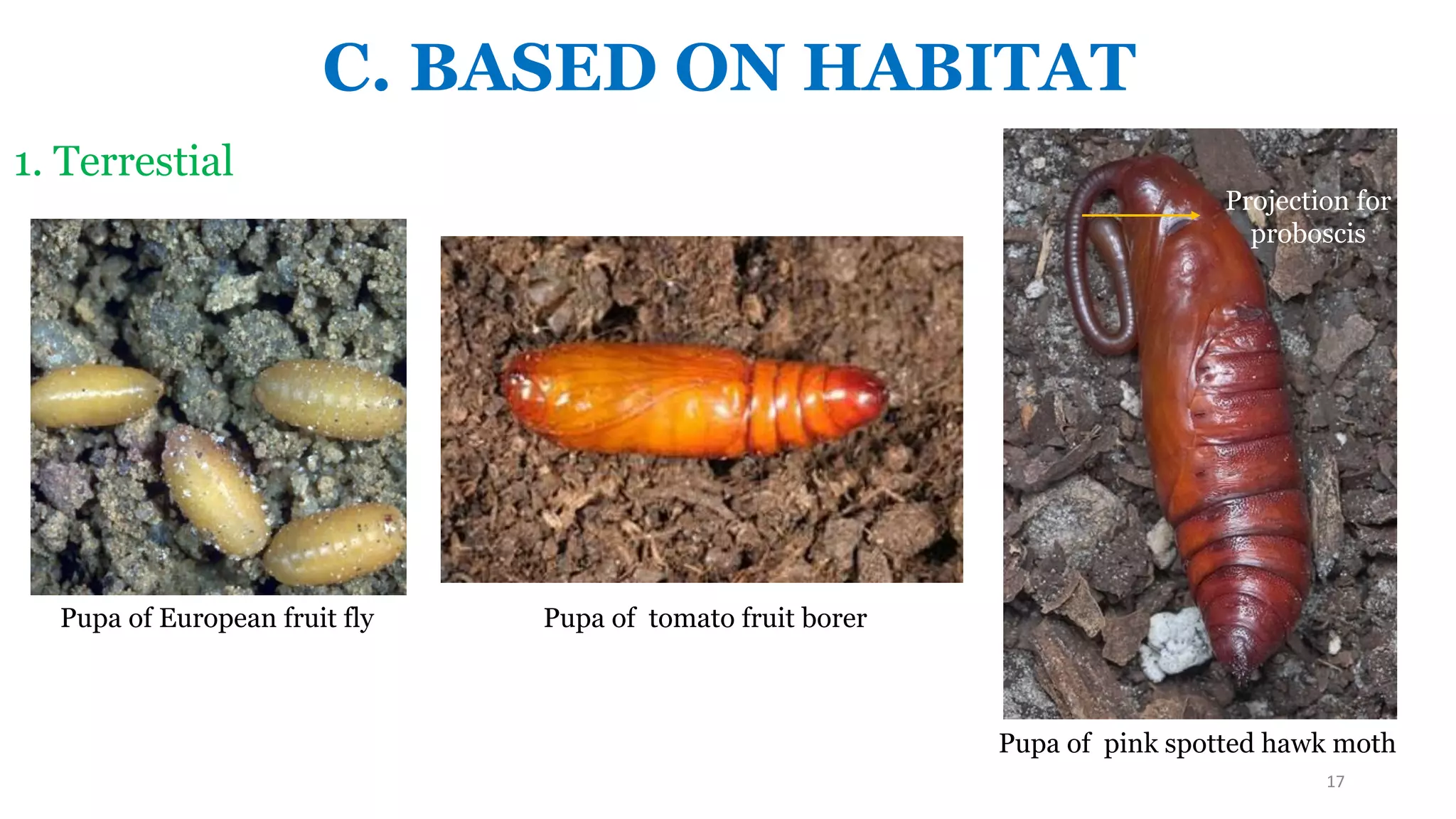 C. BASED ON HABITAT

1. Terrestial

Pupa of European fruit fly

Pupa of tomato fruit borer

Projection for proboscis

Pupa of pink spotted hawk moth

17